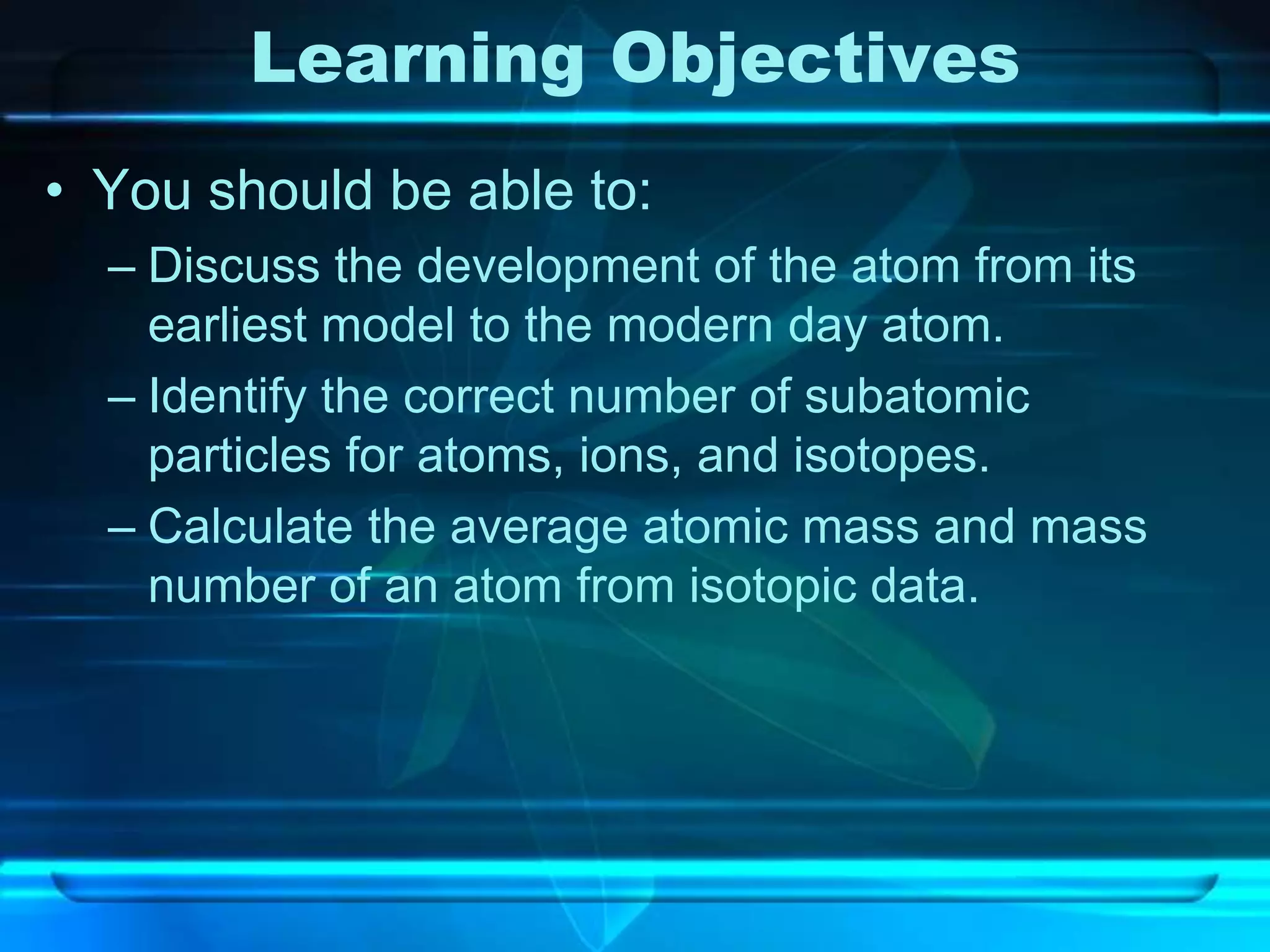 Learning Objectives

• You should be able to:

– Discuss the development of the atom from its earliest model to the modern day atom.

– Identify the correct number of subatomic particles for atoms, ions, and isotopes.

– Calculate the average atomic mass and mass number of an atom from isotopic data.